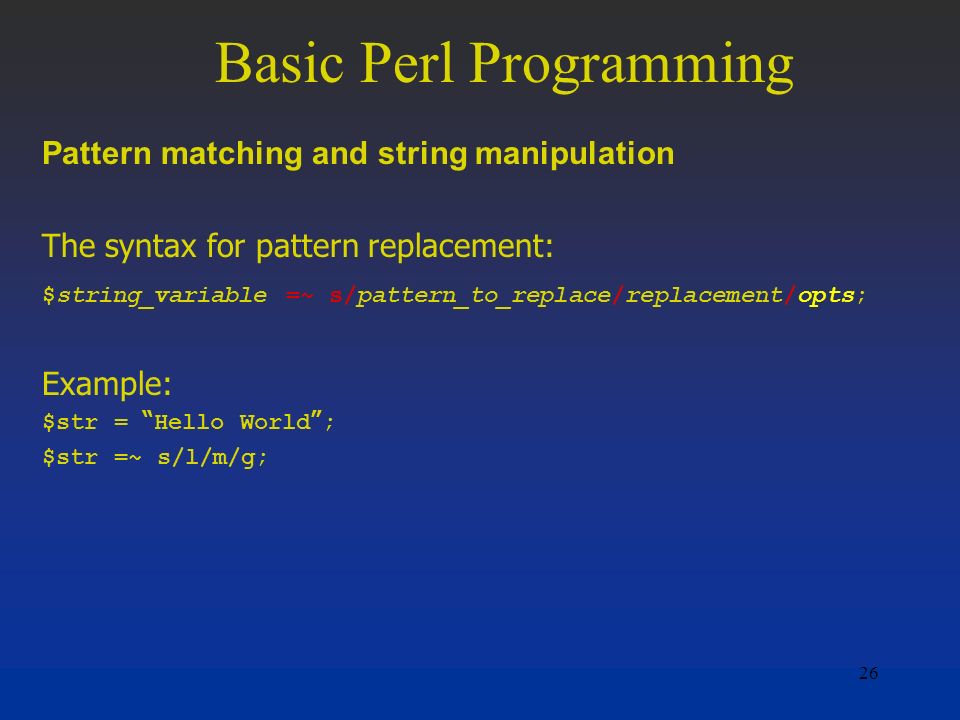 Basic Perl Programming

Pattern matching and string manipulation

The syntax for pattern replacement:

$string_variable =~ s/pattern_to_replace/replacement/opts;

Example:
$str = “Hello World”;
$str =~ s/l/m/g;

26